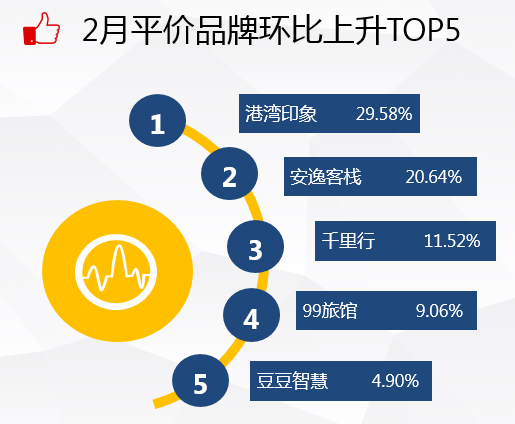 2月平价品牌环比上升TOP5

1 港湾印象 29.58%

2 安逸客栈 20.64%

3 千里行 11.52%

4 99旅馆 9.06%

5 豆豆智慧 4.90%